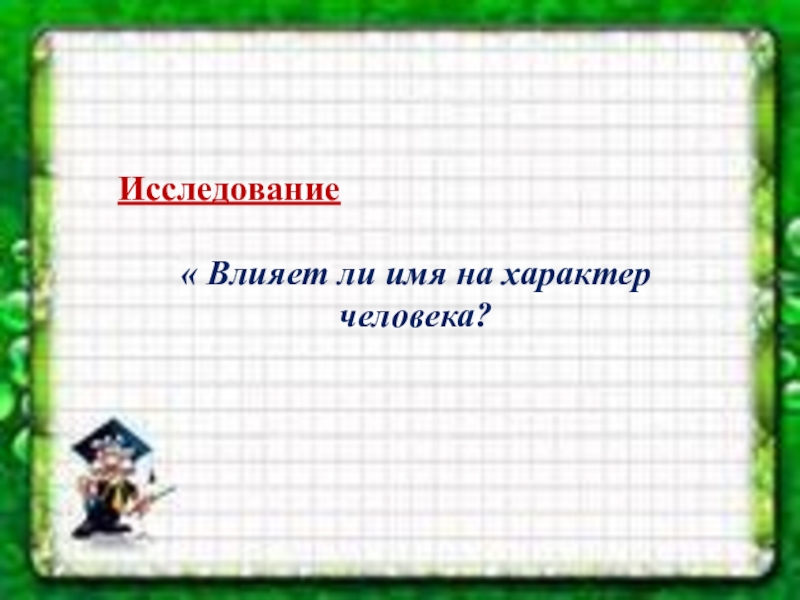 Исследование

« Влияет ли имя на характер человека?